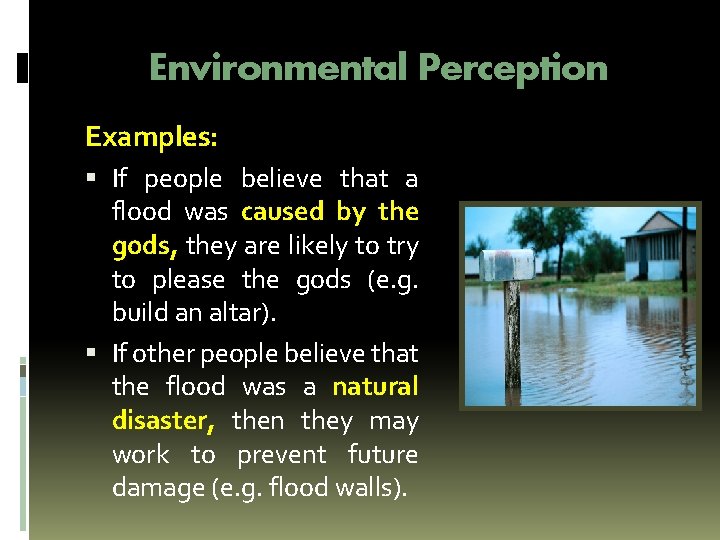 Environmental Perception

Examples:

▪ If people believe that a flood was caused by the gods, they are likely to try to please the gods (e.g. build an altar).

▪ If other people believe that the flood was a natural disaster, then they may work to prevent future damage (e.g. flood walls).